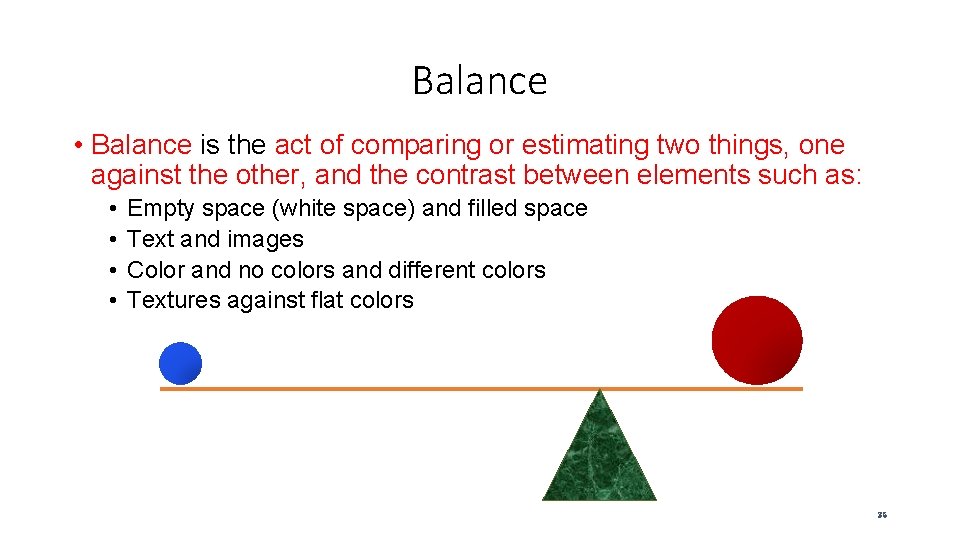 Balance

• Balance is the act of comparing or estimating two things, one against the other, and the contrast between elements such as:

• Empty space (white space) and filled space
• Text and images
• Color and no colors and different colors
• Textures against flat colors

35